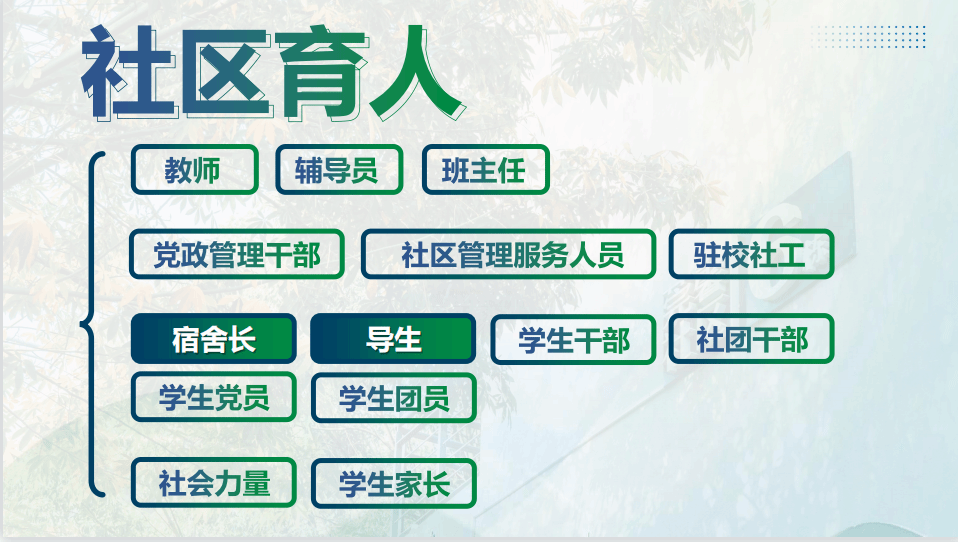 社区育人

教师 辅导员 班主任

党政管理干部 社区管理服务人员 驻校社工

宿舍长 导生 学生干部 社团干部

学生党员 学生团员

社会力量 学生家长